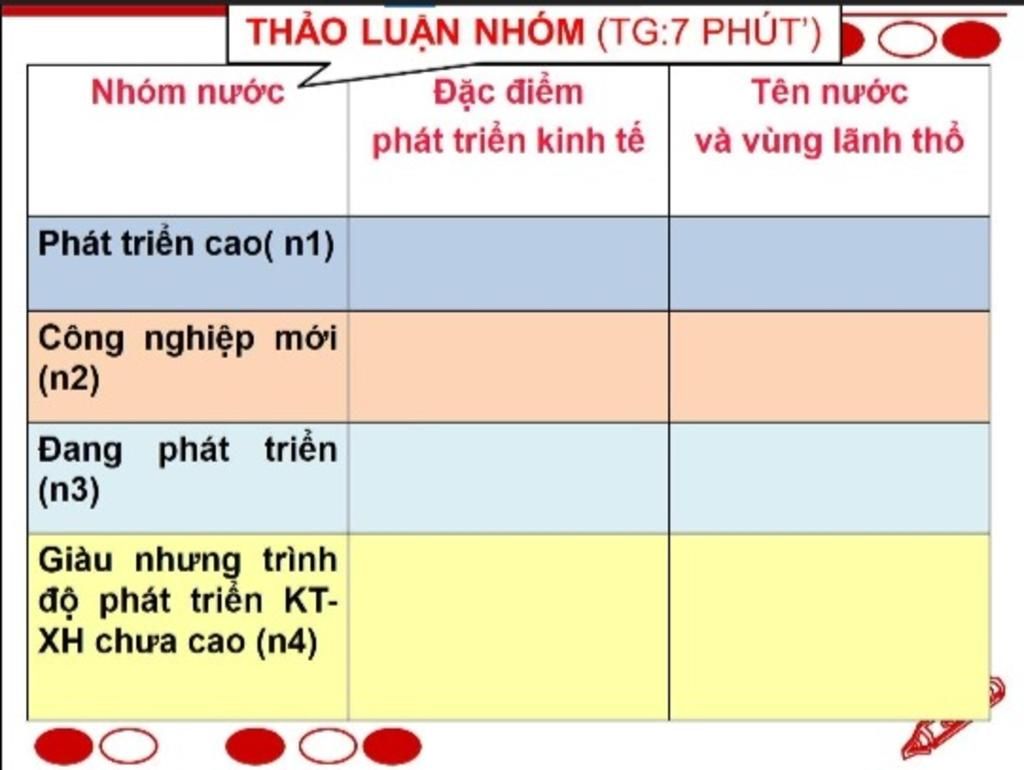 THẢO LUẬN NHÓM (TG:7 PHÚT')

| Nhóm nước | Đặc điểm phát triển kinh tế | Tên nước và vùng lãnh thổ |
|---|---|---|
| Phát triển cao( n1) | | |
| Công nghiệp mới (n2) | | |
| Đang phát triển (n3) | | |
| Giàu nhưng trình độ phát triển KT-XH chưa cao (n4) | | |